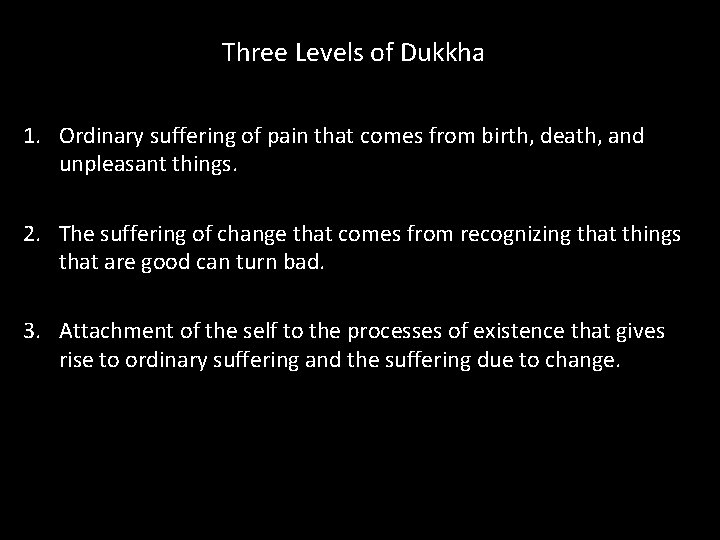 Three Levels of Dukkha

1. Ordinary suffering of pain that comes from birth, death, and unpleasant things.

2. The suffering of change that comes from recognizing that things that are good can turn bad.

3. Attachment of the self to the processes of existence that gives rise to ordinary suffering and the suffering due to change.